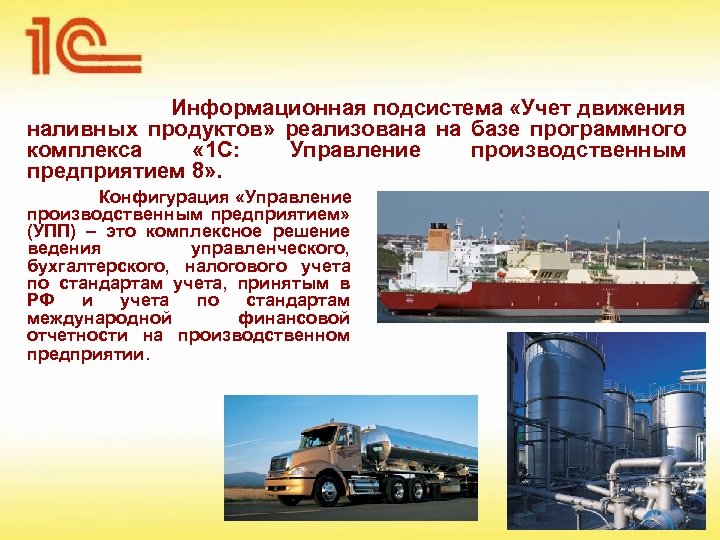 1С

Информационная подсистема «Учет движения наливных продуктов» реализована на базе программного комплекса «1С: Управление производственным предприятием 8».

Конфигурация «Управление производственным предприятием» (УПП) – это комплексное решение ведения управленческого, бухгалтерского, налогового учета по стандартам учета, принятым в РФ и учета по стандартам международной финансовой отчетности на производственном предприятии.